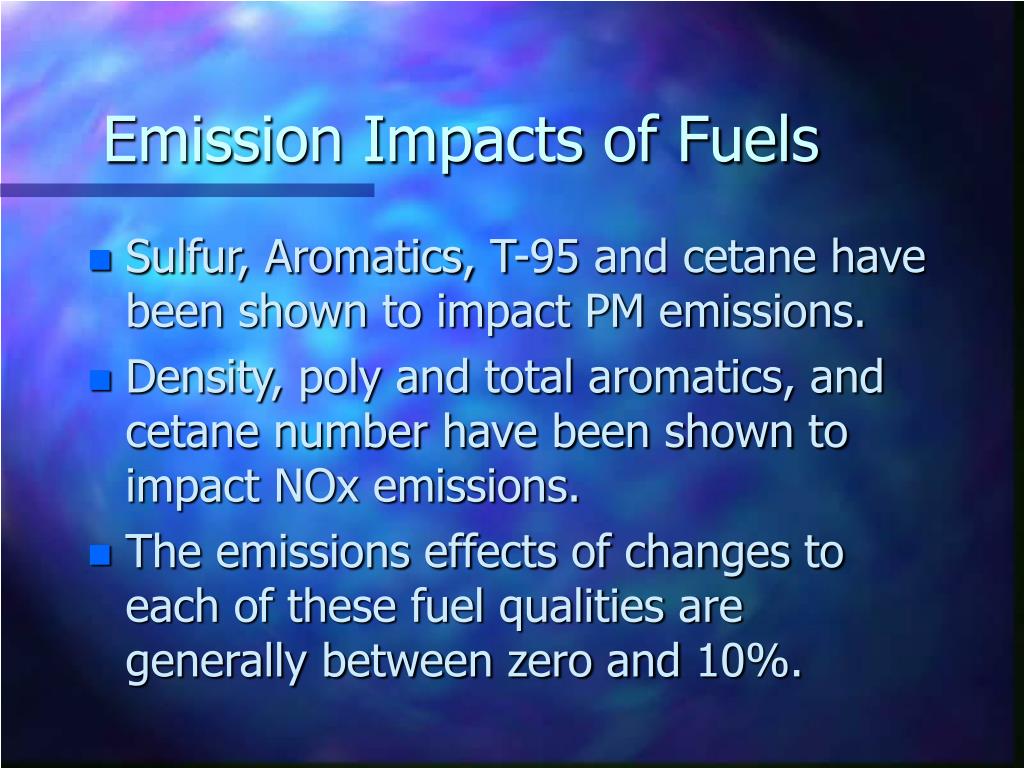 Emission Impacts of Fuels

- Sulfur, Aromatics, T-95 and cetane have been shown to impact PM emissions.
- Density, poly and total aromatics, and cetane number have been shown to impact NOx emissions.
- The emissions effects of changes to each of these fuel qualities are generally between zero and 10%.